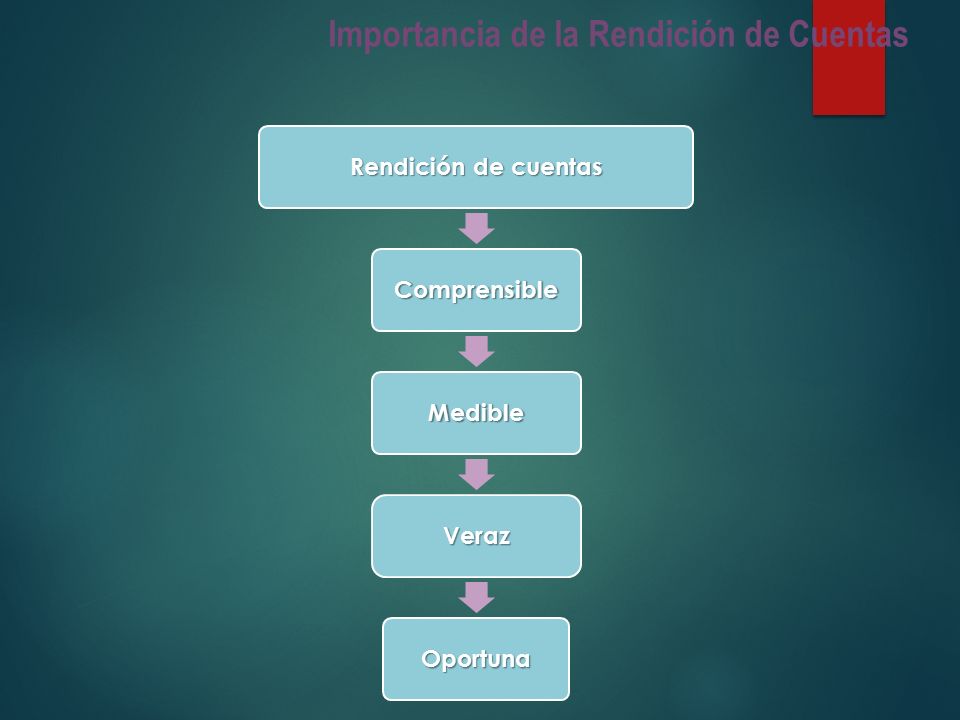 Importancia de la Rendición de Cuentas

Rendición de cuentas

Comprensible

Medible

Veraz

Oportuna